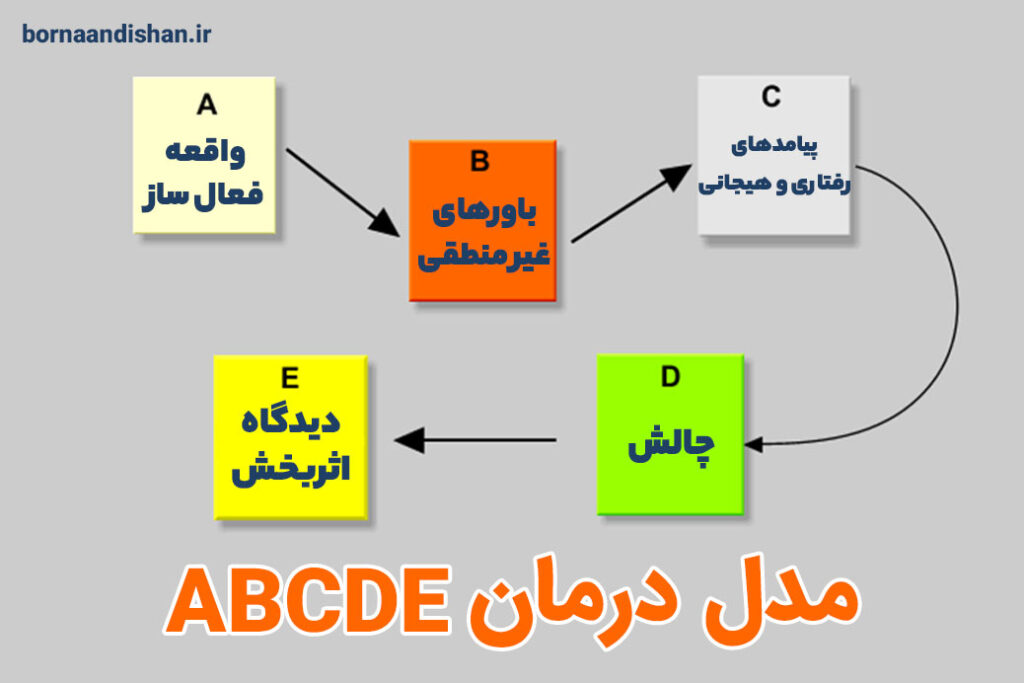 bornaandishan.ir

A
واقعه
فعال ساز

B
باورهای
غیرمنطقی

C
پیامدهای
رفتاری و هیجانی

D
چالش

E
دیدگاه
اثربخش

مدل درمان ABCDE